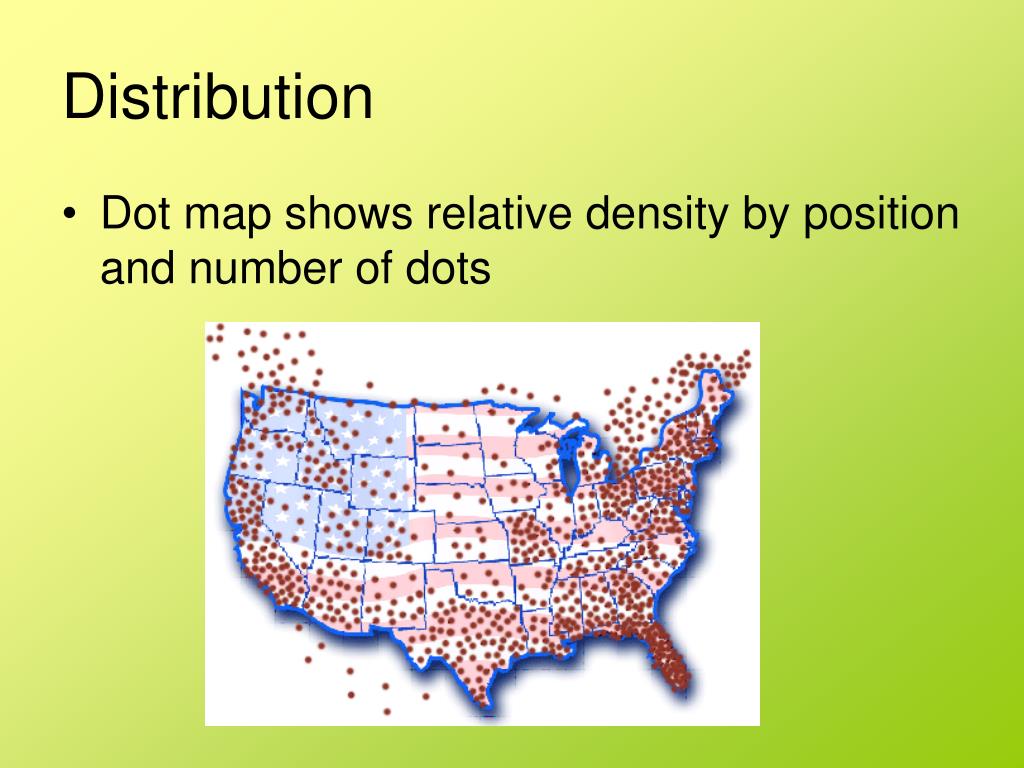 Distribution

• Dot map shows relative density by position and number of dots